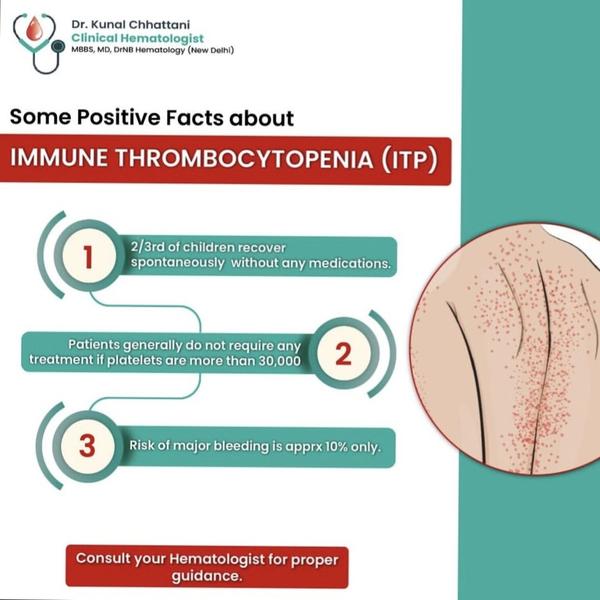 Dr. Kunal Chhattani
Clinical Hematologist
MBBS, MD, DrNB Hematology (New Delhi)

Some Positive Facts about

IMMUNE THROMBOCYTOPENIA (ITP)

1
2/3rd of children recover spontaneously without any medications.

Patients generally do not require any treatment if platelets are more than 30,000
2

3
Risk of major bleeding is apprx 10% only.

Consult your Hematologist for proper guidance.